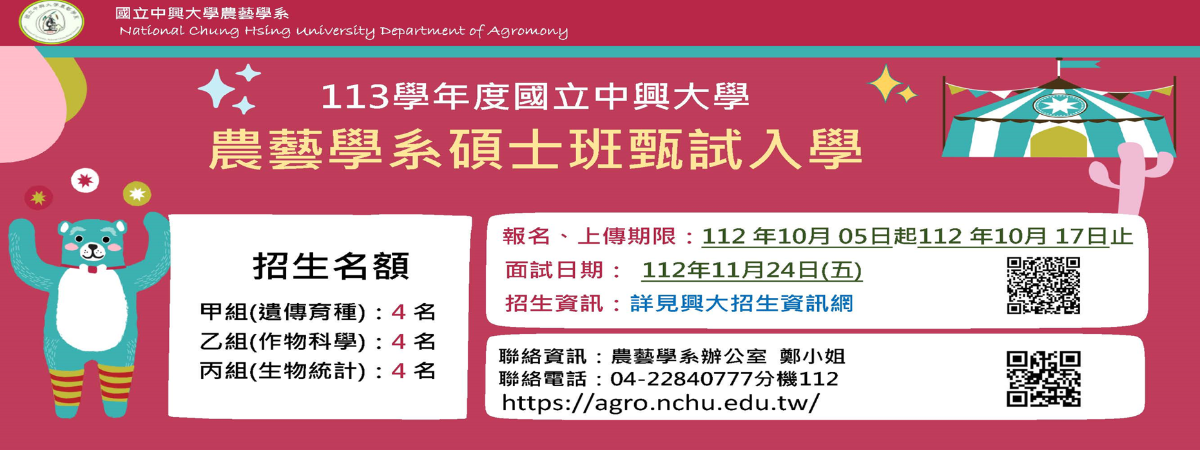 國立中興大學農藝學系
National Chung Hsing University Department of Agromony

113學年度國立中興大學
農藝學系碩士班甄試入學

招生名額
甲組(遺傳育種)：4 名
乙組(作物科學)：4 名
丙組(生物統計)：4 名

報名、上傳期限：112 年10月 05日起112 年10月 17日止
面試日期： 112年11月24日(五)
招生資訊：詳見興大招生資訊網

聯絡資訊：農藝學系辦公室 鄭小姐
聯絡電話：04-22840777分機112
https://agro.nchu.edu.tw/